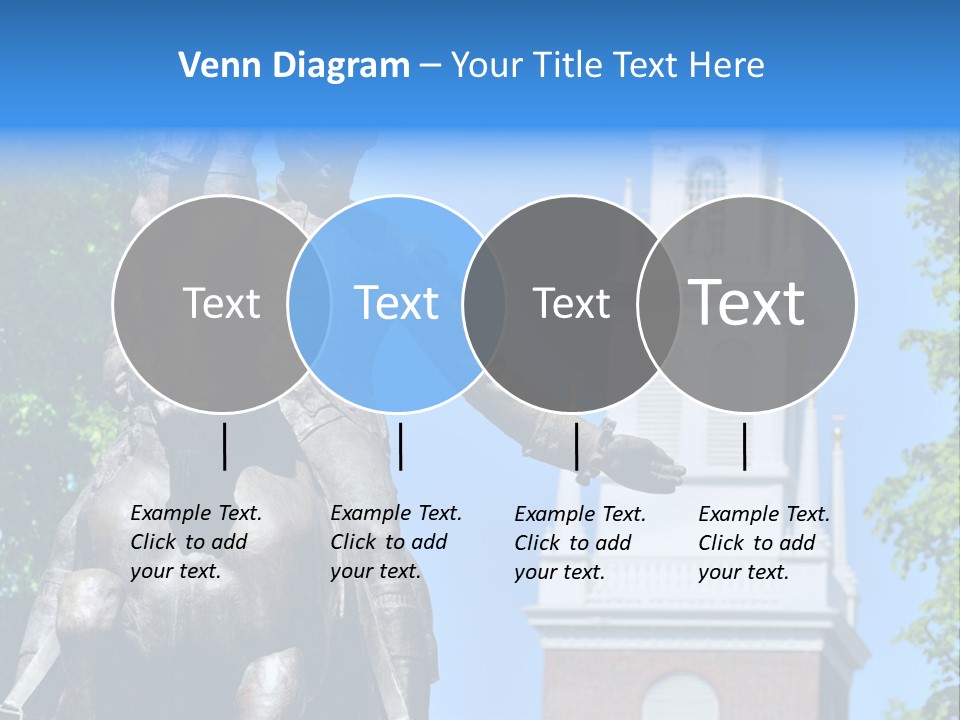 Venn Diagram – Your Title Text Here

Text

Text

Text

Text

Example Text. Click to add your text.

Example Text. Click to add your text.

Example Text. Click to add your text.

Example Text. Click to add your text.